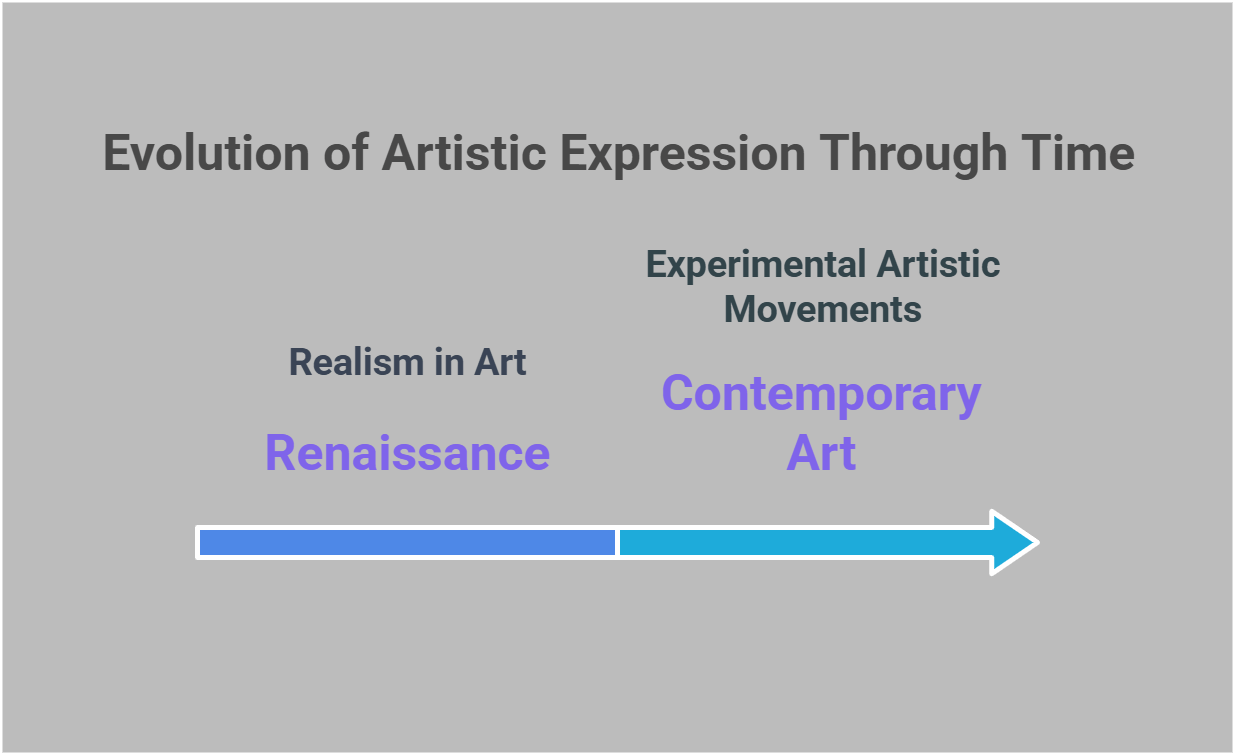 Evolution of Artistic Expression Through Time

Realism in Art

Renaissance

Experimental Artistic Movements

Contemporary Art